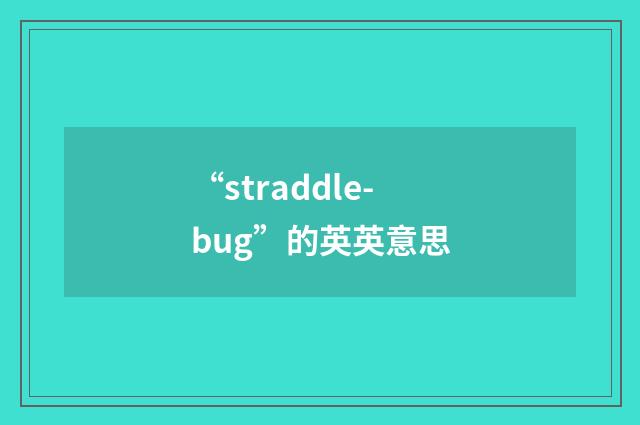 “straddle-bug”的英英意思